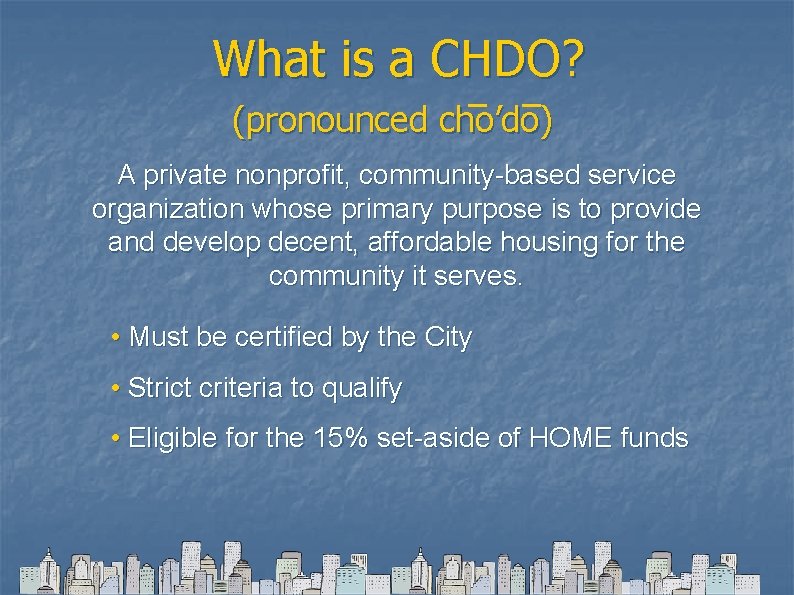 What is a CHDO?

(pronounced chō'dō)

A private nonprofit, community-based service organization whose primary purpose is to provide and develop decent, affordable housing for the community it serves.

• Must be certified by the City

• Strict criteria to qualify

• Eligible for the 15% set-aside of HOME funds